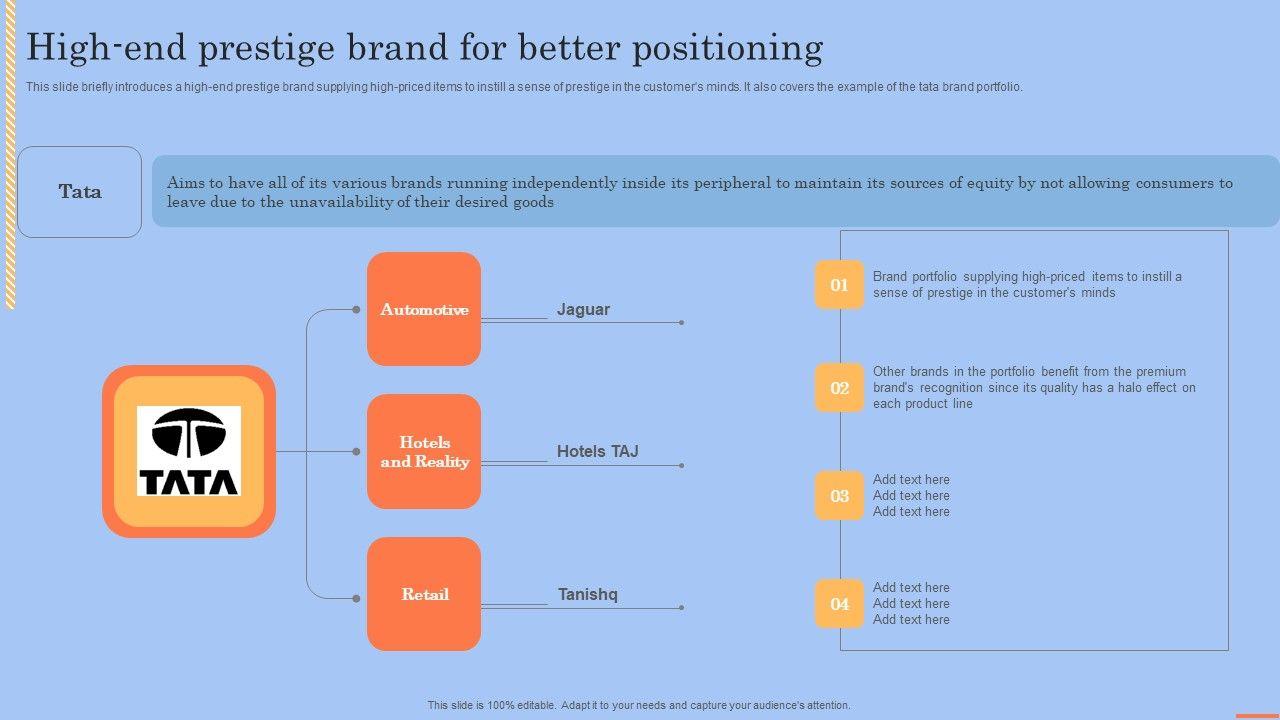 High-end prestige brand for better positioning

This slide briefly introduces a high-end prestige brand supplying high-priced items to instill a sense of prestige in the customer's minds. It also covers the example of the tata brand portfolio.

Tata

Aims to have all of its various brands running independently inside its peripheral to maintain its sources of equity by not allowing consumers to leave due to the unavailability of their desired goods

TATA

Automotive

Jaguar

Hotels and Reality

Hotels TAJ

Retail

Tanishq

01

Brand portfolio supplying high-priced items to instill a sense of prestige in the customer's minds

02

Other brands in the portfolio benefit from the premium brand's recognition since its quality has a halo effect on each product line

03

Add text here
Add text here
Add text here

04

Add text here
Add text here
Add text here

This slide is 100% editable. Adapt it to your needs and capture your audience's attention.